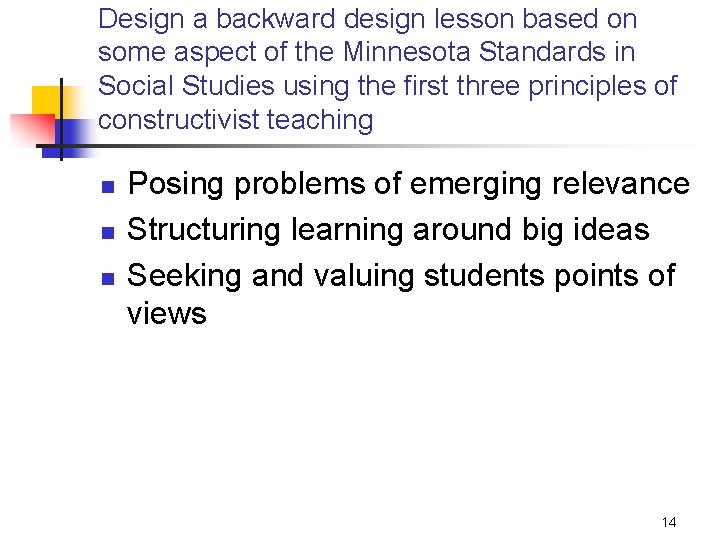 Design a backward design lesson based on some aspect of the Minnesota Standards in Social Studies using the first three principles of constructivist teaching

- Posing problems of emerging relevance
- Structuring learning around big ideas
- Seeking and valuing students points of views

14